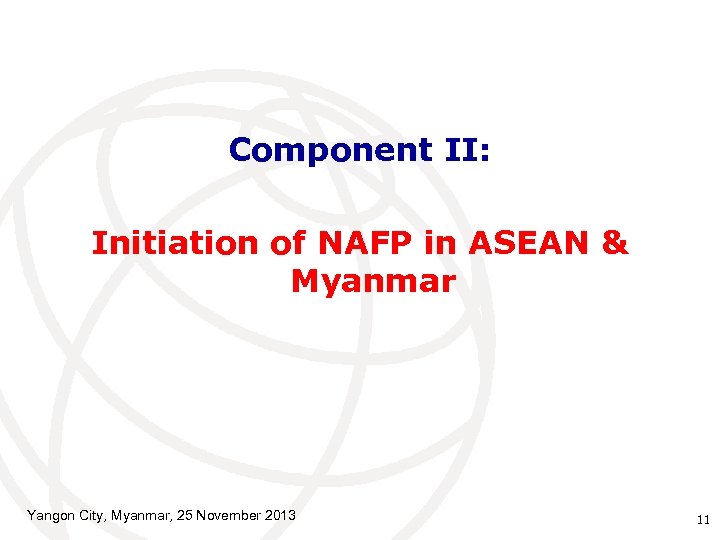 Component II:

Initiation of NAFP in ASEAN & Myanmar

Yangon City, Myanmar, 25 November 2013

11